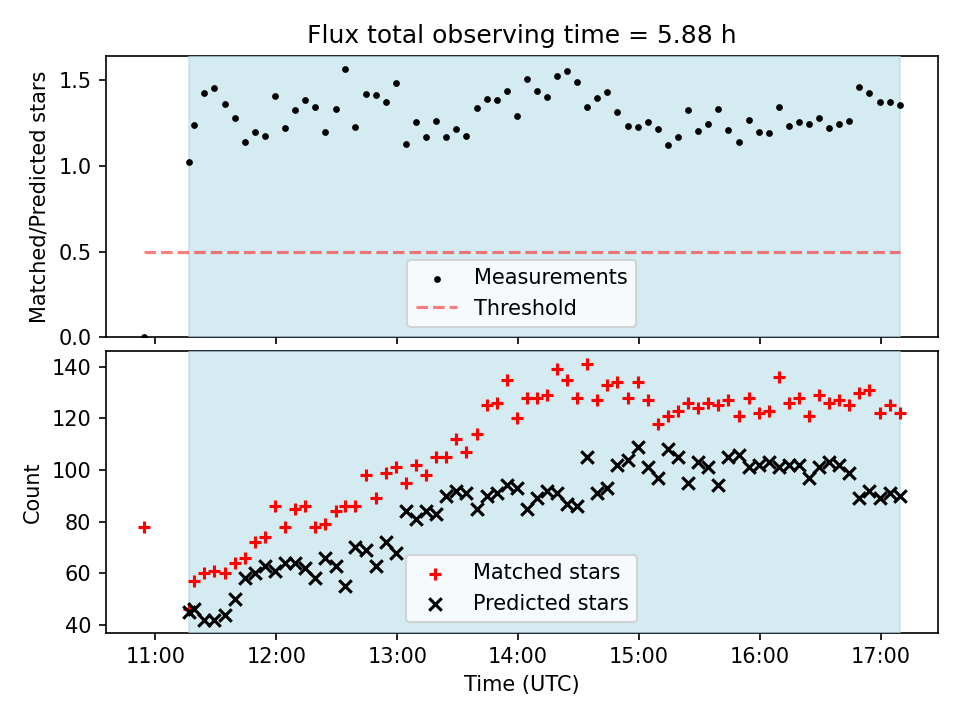 Flux total observing time = 5.88 h

Matched/Predicted stars

1.5
1.0
0.5
0.0

Measurements
Threshold

Count

140
120
100
80
60
40

Matched stars
Predicted stars

11:00
12:00
13:00
14:00
15:00
16:00
17:00

Time (UTC)